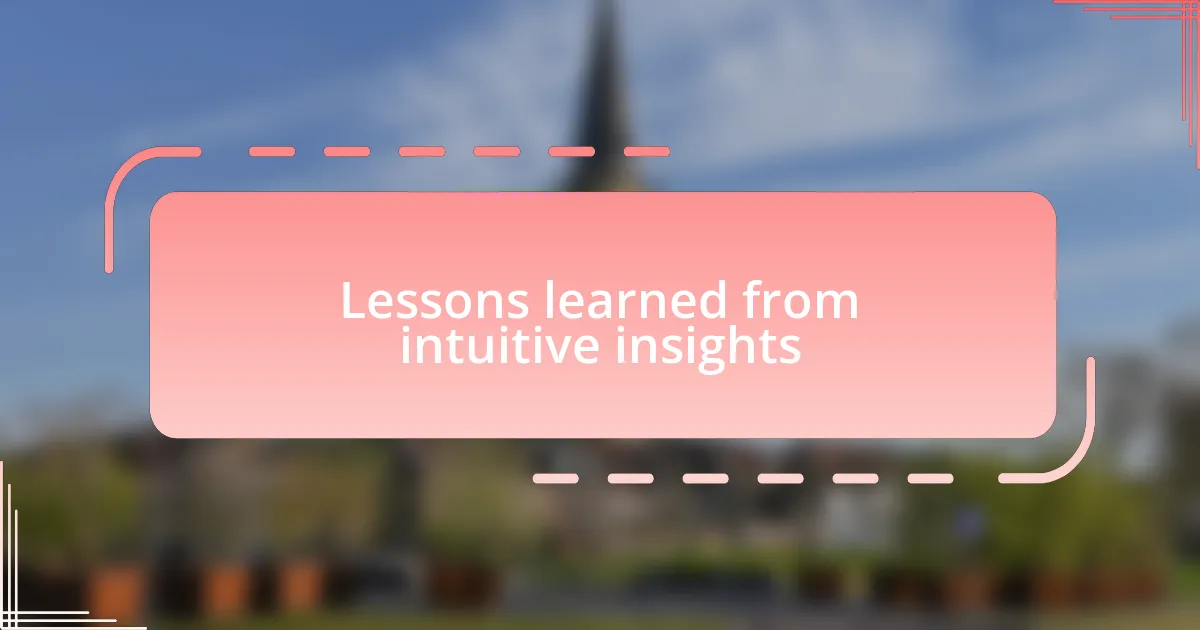 Lessons learned from intuitive insights